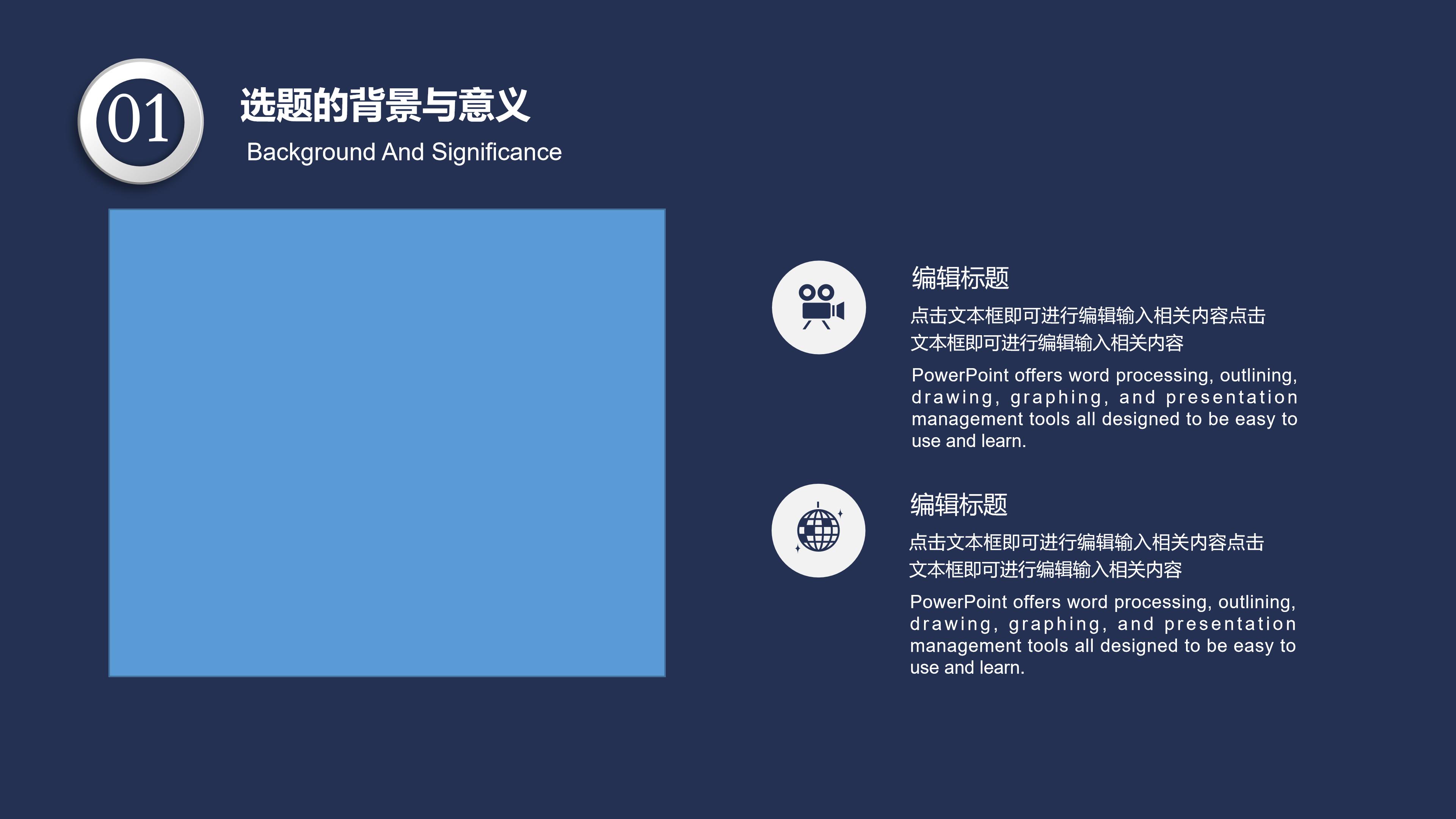 01

选题的背景与意义
Background And Significance

编辑标题
点击文本框即可进行编辑输入相关内容点击文本框即可进行编辑输入相关内容
PowerPoint offers word processing, outlining, drawing, graphing, and presentation management tools all designed to be easy to use and learn.

编辑标题
点击文本框即可进行编辑输入相关内容点击文本框即可进行编辑输入相关内容
PowerPoint offers word processing, outlining, drawing, graphing, and presentation management tools all designed to be easy to use and learn.